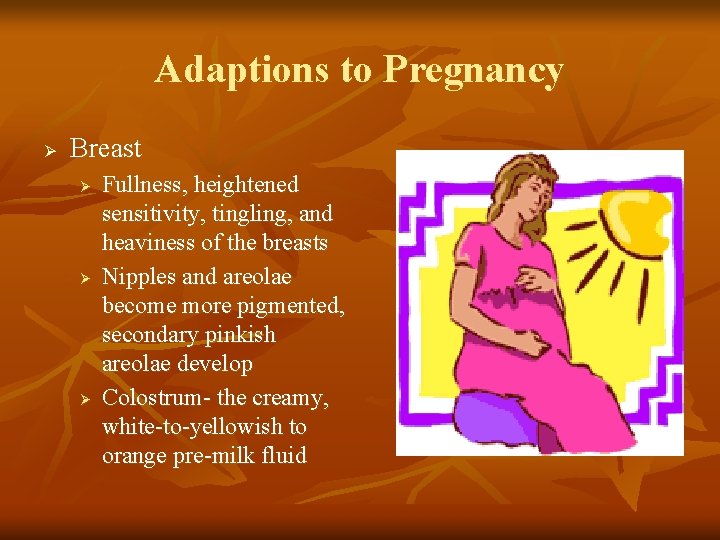 Adaptions to Pregnancy

➢ Breast
➢ Fullness, heightened sensitivity, tingling, and heaviness of the breasts
➢ Nipples and areolae become more pigmented, secondary pinkish areolae develop
➢ Colostrum- the creamy, white-to-yellowish to orange pre-milk fluid